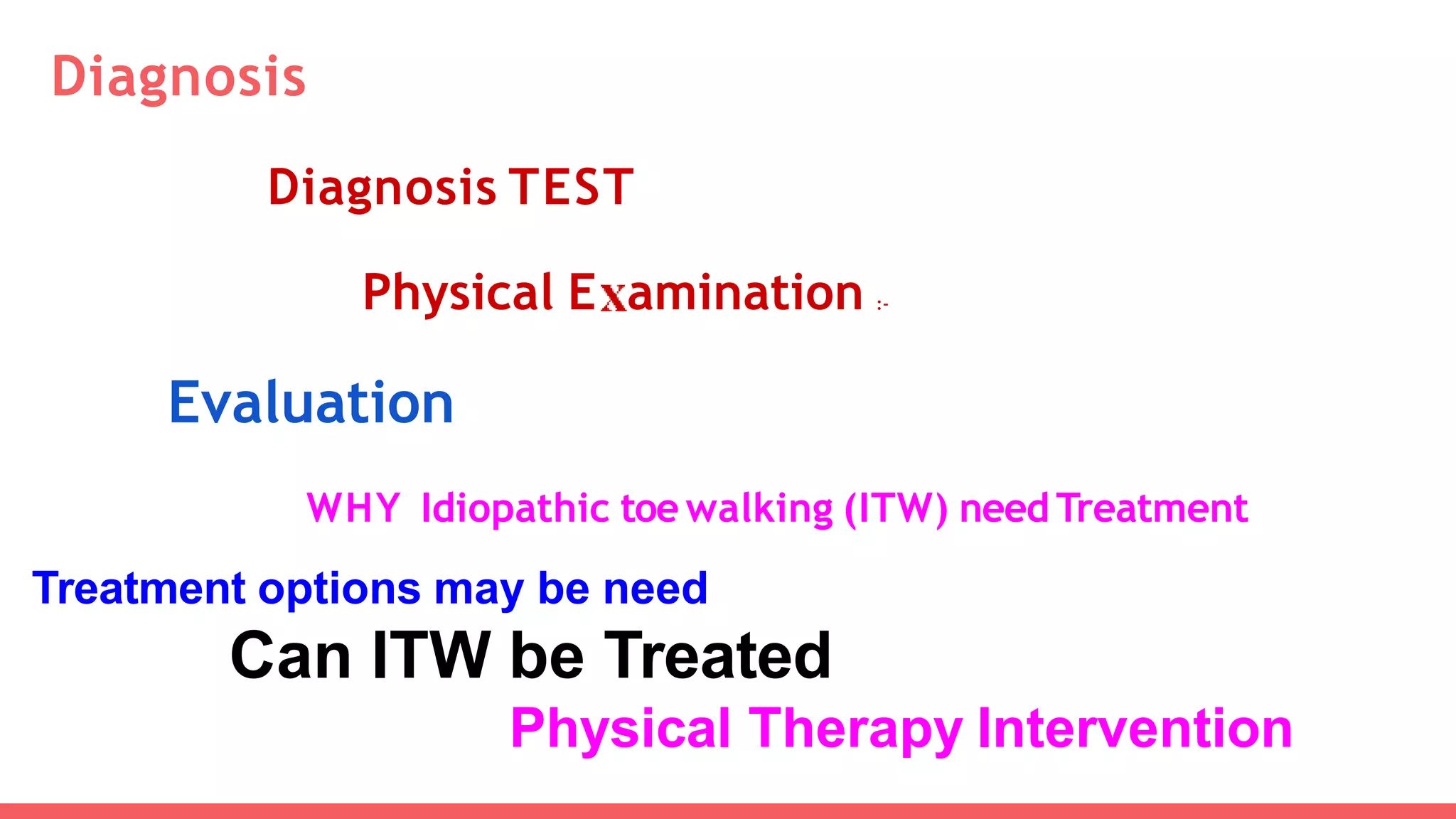 Diagnosis

Diagnosis TEST

Physical Examination :-

Evaluation

WHY Idiopathic toe walking (ITW) need Treatment

Treatment options may be need

Can ITW be Treated

Physical Therapy Intervention